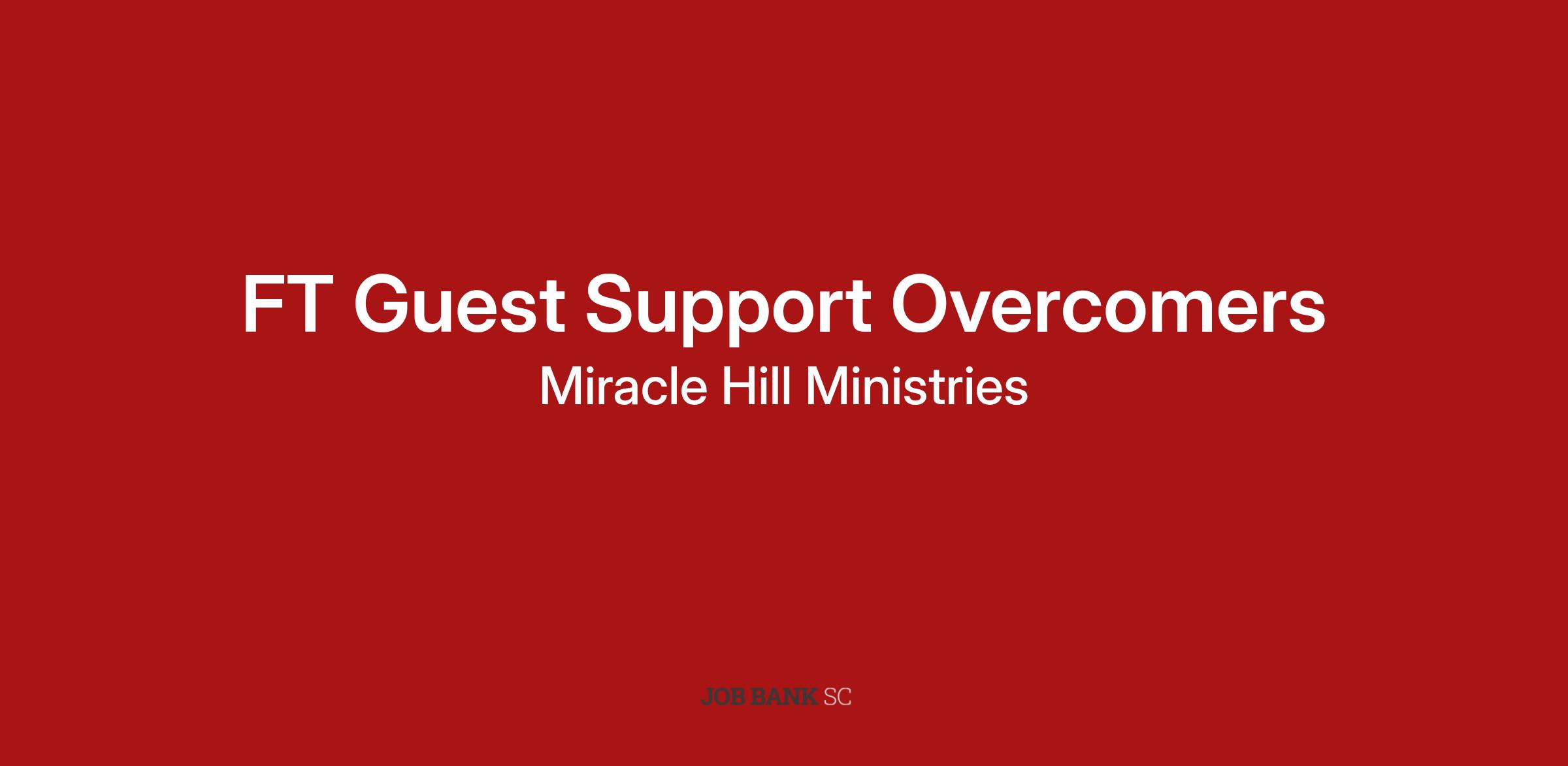 FT Guest Support Overcomers
Miracle Hill Ministries

JOB BANK SC